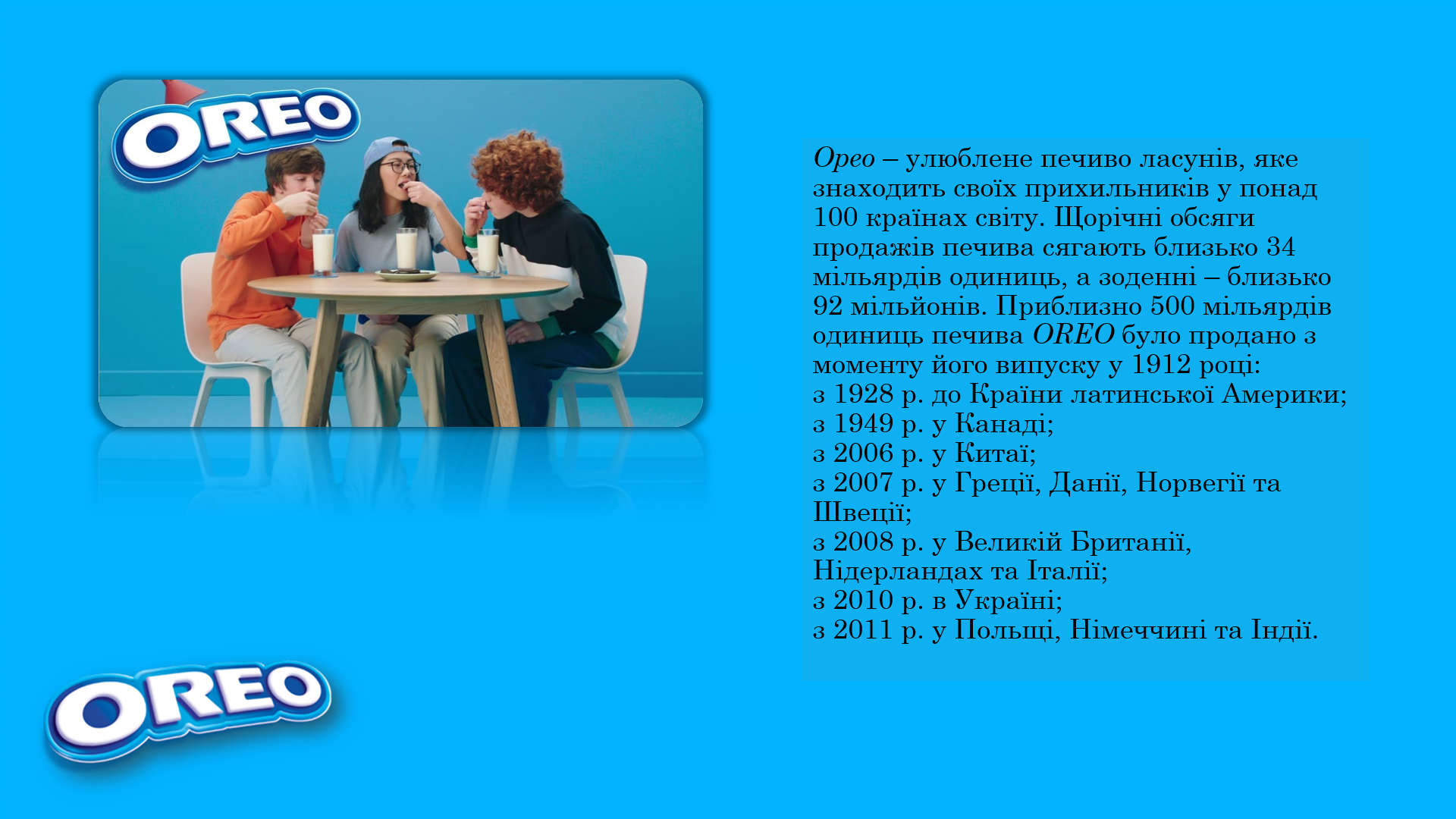 OREO

Орео – улюблене печиво ласунів, яке знаходить своїх прихильників у понад 100 країнах світу. Щорічні обсяги продажів печива сягають близько 34 мільярдів одиниць, а зоденні – близько 92 мільйонів. Приблизно 500 мільярдів одиниць печива OREO було продано з моменту його випуску у 1912 році:
з 1928 р. до Країни латинської Америки;
з 1949 р. у Канаді;
з 2006 р. у Китаї;
з 2007 р. у Греції, Данії, Норвегії та Швеції;
з 2008 р. у Великій Британії, Нідерландах та Італії;
з 2010 р. в Україні;
з 2011 р. у Польщі, Німеччині та Індії.

OREO